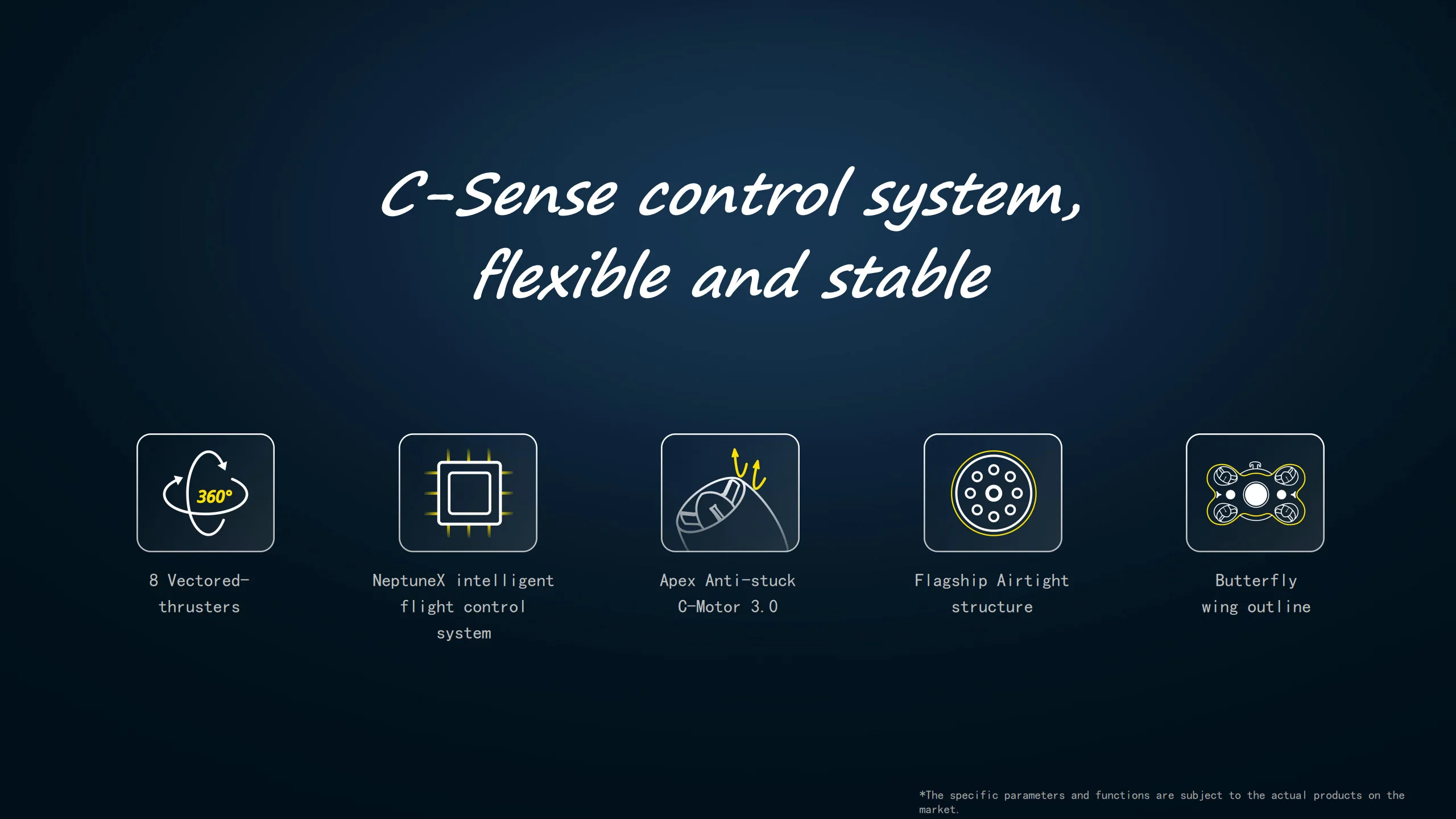 C-Sense control system, flexible and stable

360°

8 Vectored-thrusters

NeptuneX intelligent flight control system

Apex Anti-stuck C-Motor 3.0

Flagship Airtight structure

Butterfly wing outline

*The specific parameters and functions are subject to the actual products on the market.